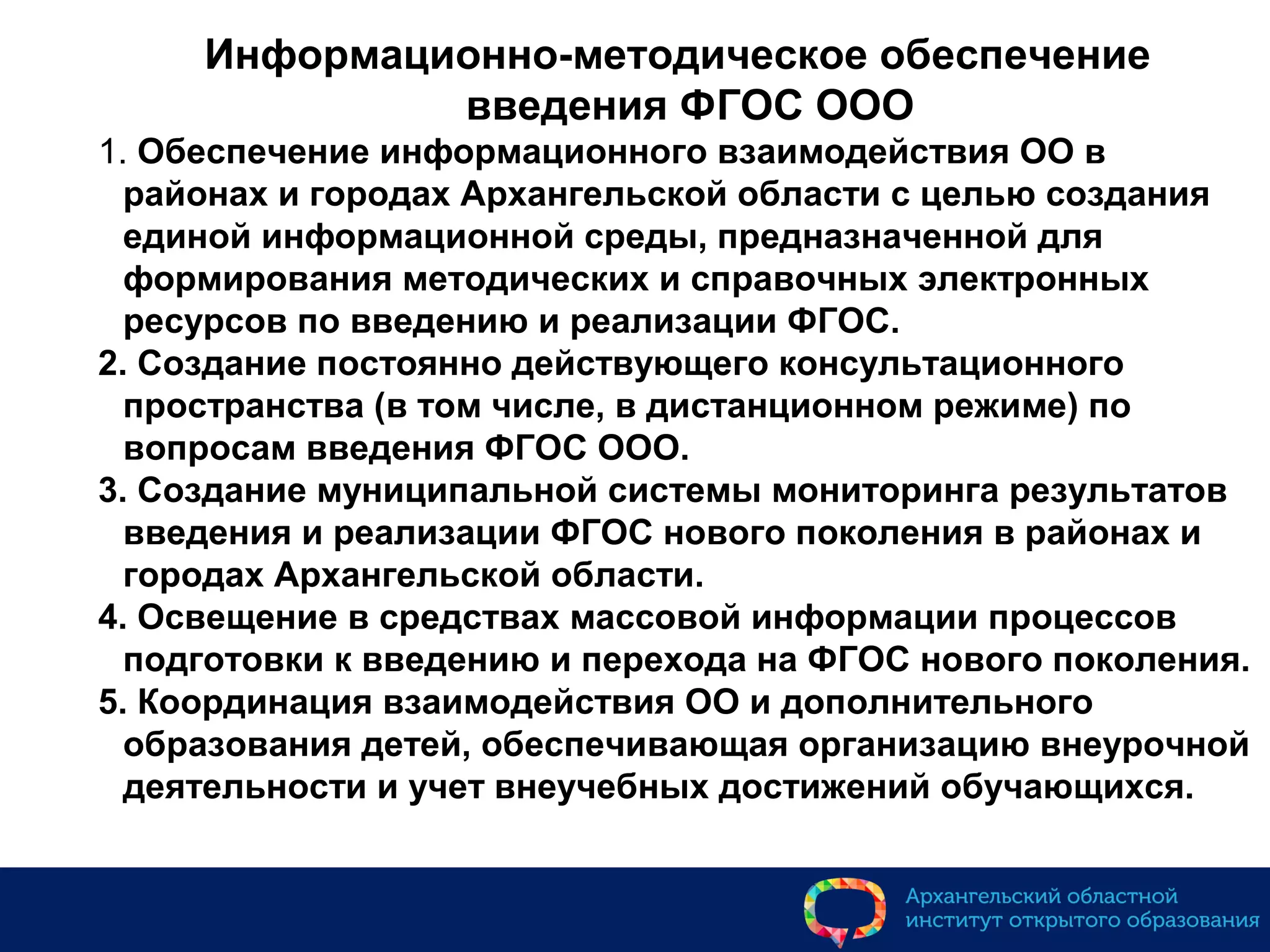 Информационно-методическое обеспечение введения ФГОС ООО

1. Обеспечение информационного взаимодействия ОО в районах и городах Архангельской области с целью создания единой информационной среды, предназначенной для формирования методических и справочных электронных ресурсов по введению и реализации ФГОС.

2. Создание постоянно действующего консультационного пространства (в том числе, в дистанционном режиме) по вопросам введения ФГОС ООО.

3. Создание муниципальной системы мониторинга результатов введения и реализации ФГОС нового поколения в районах и городах Архангельской области.

4. Освещение в средствах массовой информации процессов подготовки к введению и перехода на ФГОС нового поколения.

5. Координация взаимодействия ОО и дополнительного образования детей, обеспечивающая организацию внеурочной деятельности и учет внеучебных достижений обучающихся.

Архангельский областной институт открытого образования